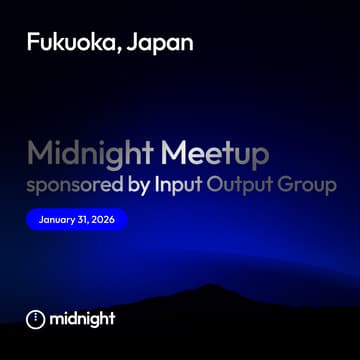 Fukuoka, Japan

Midnight Meetup
sponsored by Input Output Group

January 31, 2026

midnight